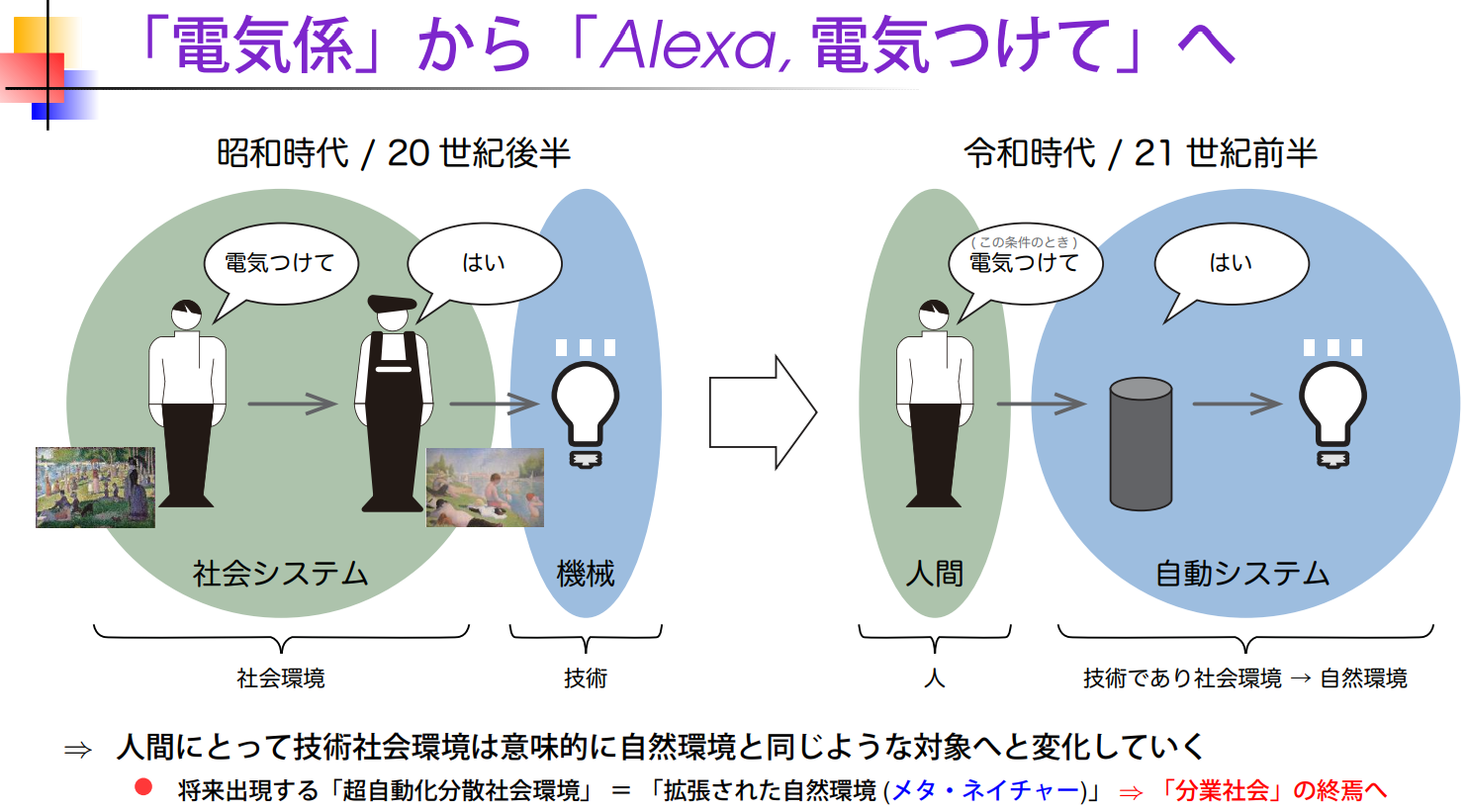 「電気係」から「Alexa, 電気つけて」へ

昭和時代 / 20 世紀後半

電気つけて

はい

社会システム

機械

社会環境

技術

令和時代 / 21 世紀前半

（この条件のとき）
電気つけて

はい

人間

自動システム

人

技術であり社会環境 → 自然環境

⇒ 人間にとって技術社会環境は意味的に自然環境と同じような対象へと変化していく

● 将来出現する「超自動化分散社会環境」 ＝ 「拡張された自然環境 (メタ・ネイチャー)」 ⇒ 「分業社会」の終焉へ